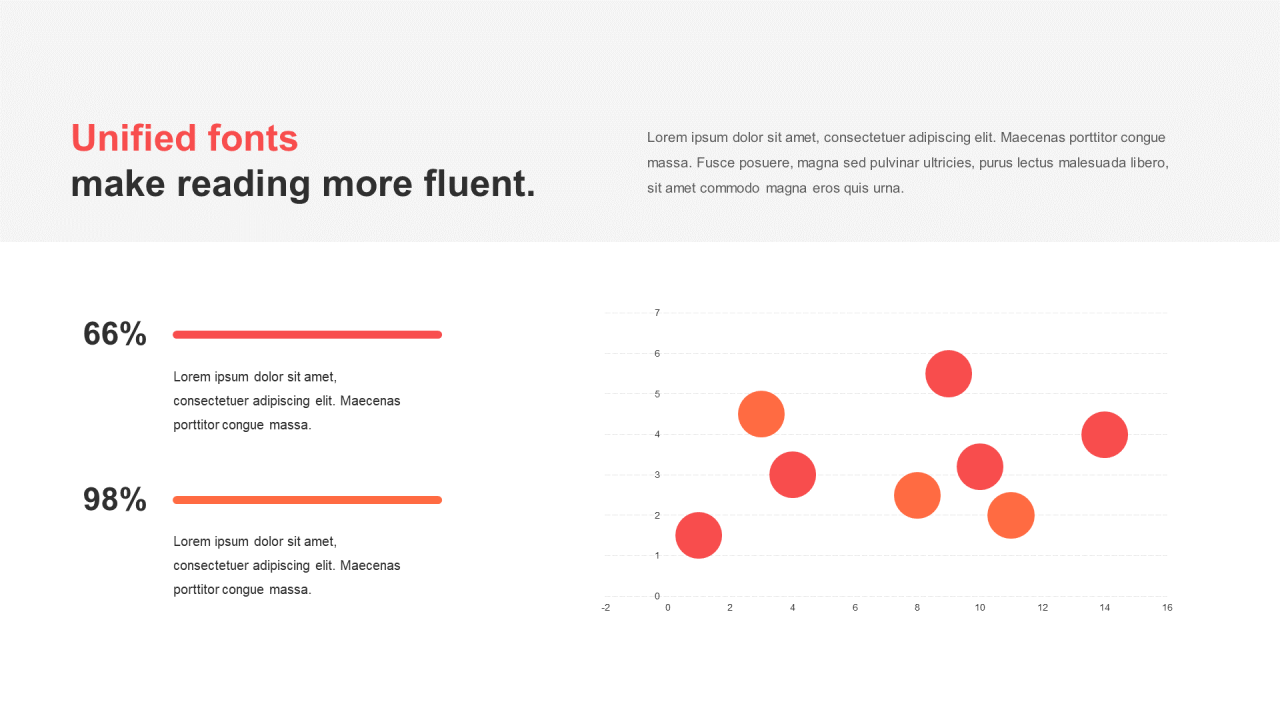 Unified fonts
make reading more fluent.

Lorem ipsum dolor sit amet, consectetuer adipiscing elit. Maecenas porttitor congue massa. Fusce posuere, magna sed pulvinar ultricies, purus lectus malesuada libero, sit amet commodo magna eros quis urna.

66%

Lorem ipsum dolor sit amet, consectetuer adipiscing elit. Maecenas porttitor congue massa.

98%

Lorem ipsum dolor sit amet, consectetuer adipiscing elit. Maecenas porttitor congue massa.

7
6
5
4
3
2
1
0
-2 0 2 4 6 8 10 12 14 16